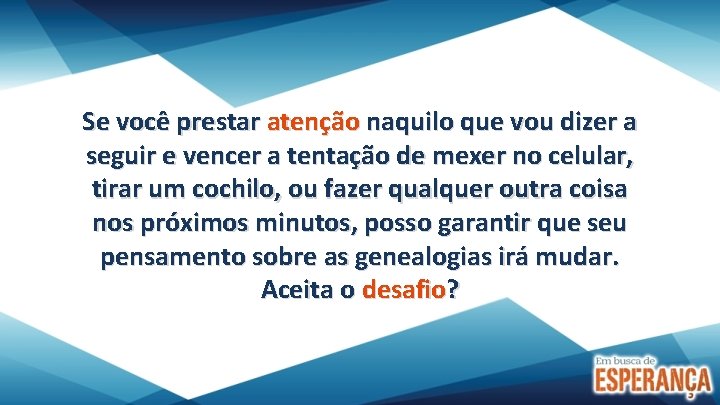 Se você prestar atenção naquilo que vou dizer a seguir e vencer a tentação de mexer no celular, tirar um cochilo, ou fazer qualquer outra coisa nos próximos minutos, posso garantir que seu pensamento sobre as genealogias irá mudar. Aceita o desafio?

Em busca de ESPERANÇA